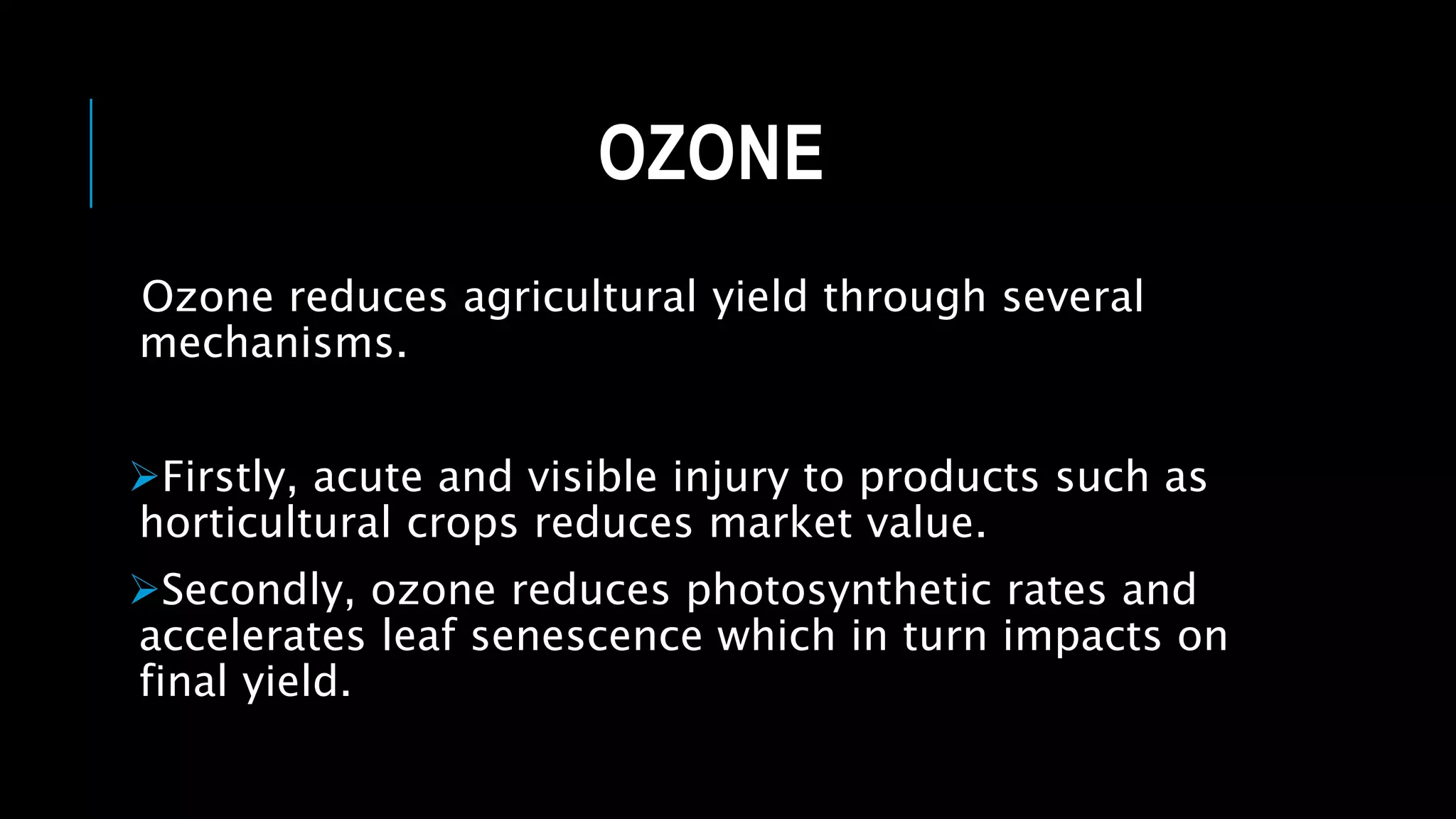 OZONE

Ozone reduces agricultural yield through several mechanisms.

➢Firstly, acute and visible injury to products such as horticultural crops reduces market value.

➢Secondly, ozone reduces photosynthetic rates and accelerates leaf senescence which in turn impacts on final yield.